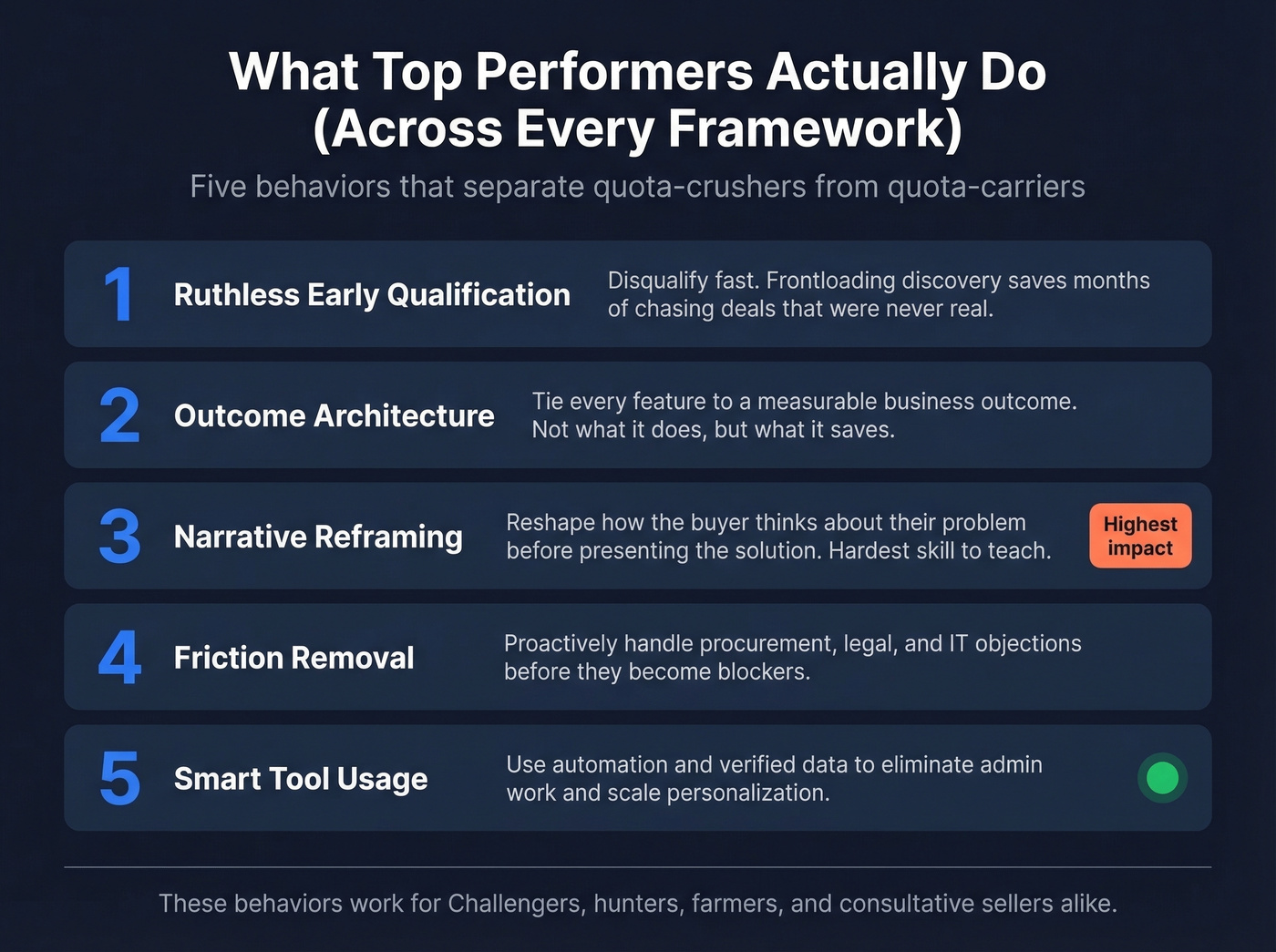 What Top Performers Actually Do (Across Every Framework)

Five behaviors that separate quota-crushers from quota-carriers

1 Ruthless Early Qualification

Disqualify fast. Frontloading discovery saves months of chasing deals that were never real.

2 Outcome Architecture

Tie every feature to a measurable business outcome. Not what it does, but what it saves.

3 Narrative Reframing

Reshape how the buyer thinks about their problem before presenting the solution. Hardest skill to teach.

Highest impact

4 Friction Removal

Proactively handle procurement, legal, and IT objections before they become blockers.

5 Smart Tool Usage

Use automation and verified data to eliminate admin work and scale personalization.

These behaviors work for Challengers, hunters, farmers, and consultative sellers alike.